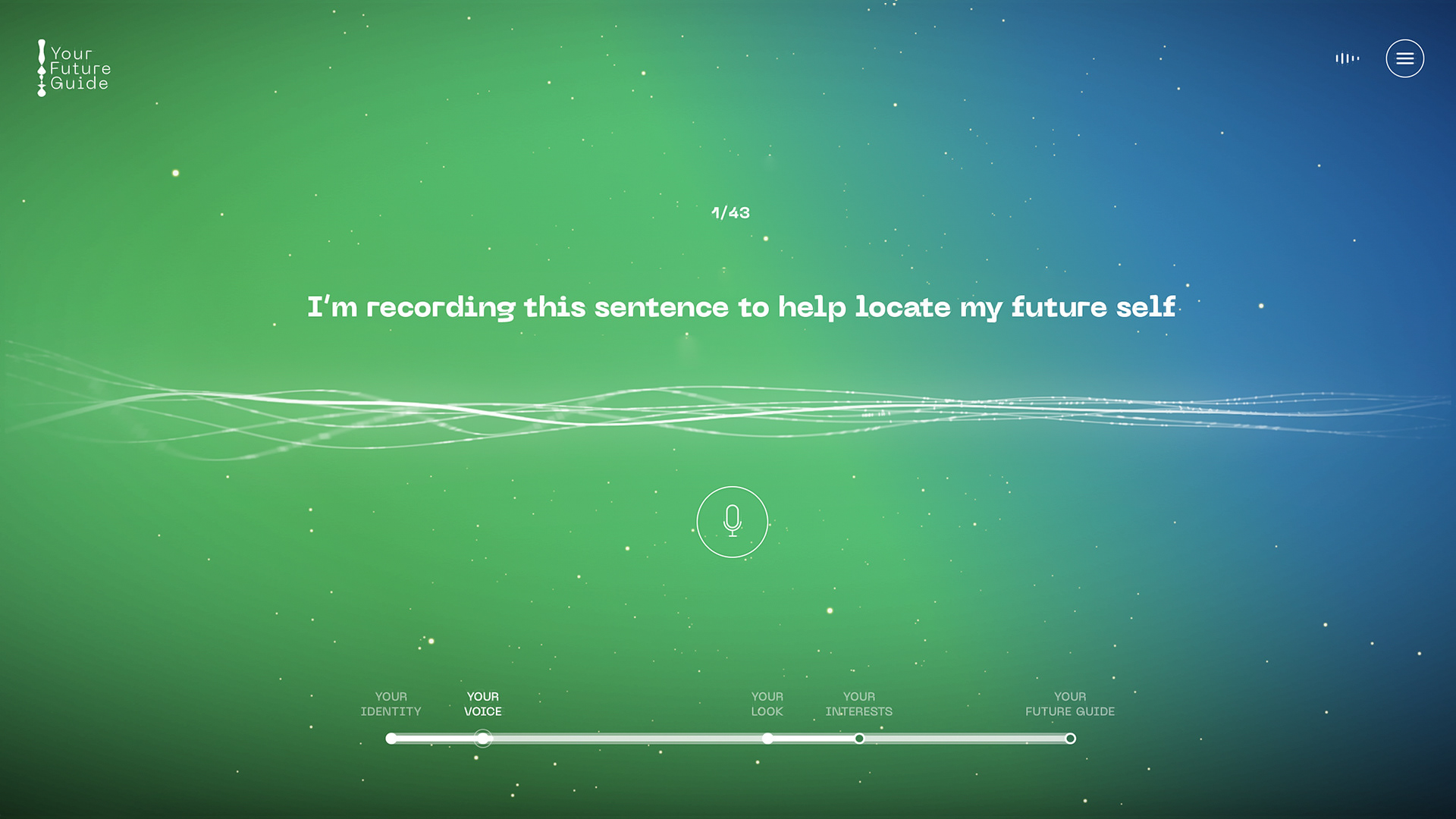 Your Future Guide

1/43

I'm recording this sentence to help locate my future self

YOUR IDENTITY

YOUR VOICE

YOUR LOOK

YOUR INTERESTS

YOUR FUTURE GUIDE